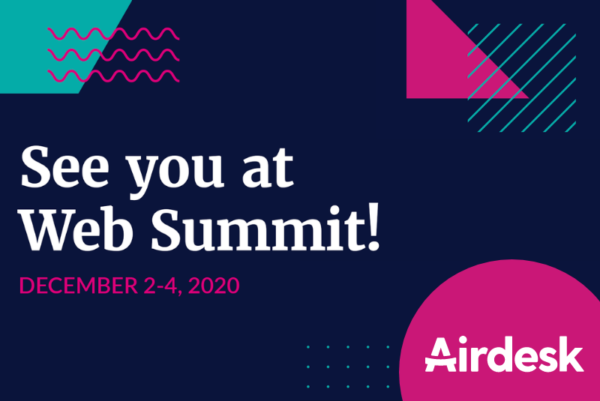 See you at Web Summit!

DECEMBER 2-4, 2020

Airdesk